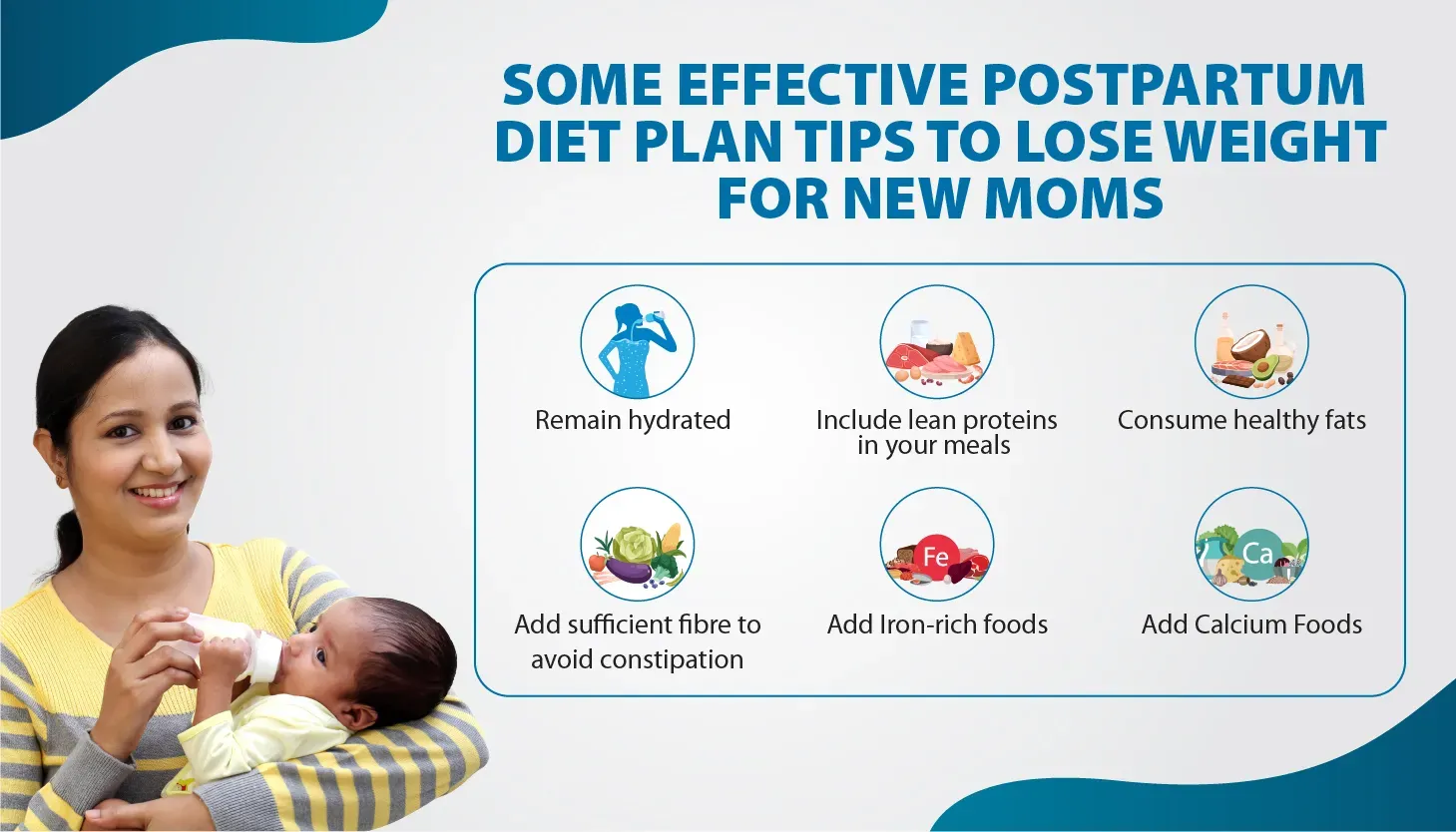 SOME EFFECTIVE POSTPARTUM DIET PLAN TIPS TO LOSE WEIGHT FOR NEW MOMS

Remain hydrated

Include lean proteins in your meals

Consume healthy fats

Add sufficient fibre to avoid constipation

Fe

Add Iron-rich foods

Ca

Add Calcium Foods